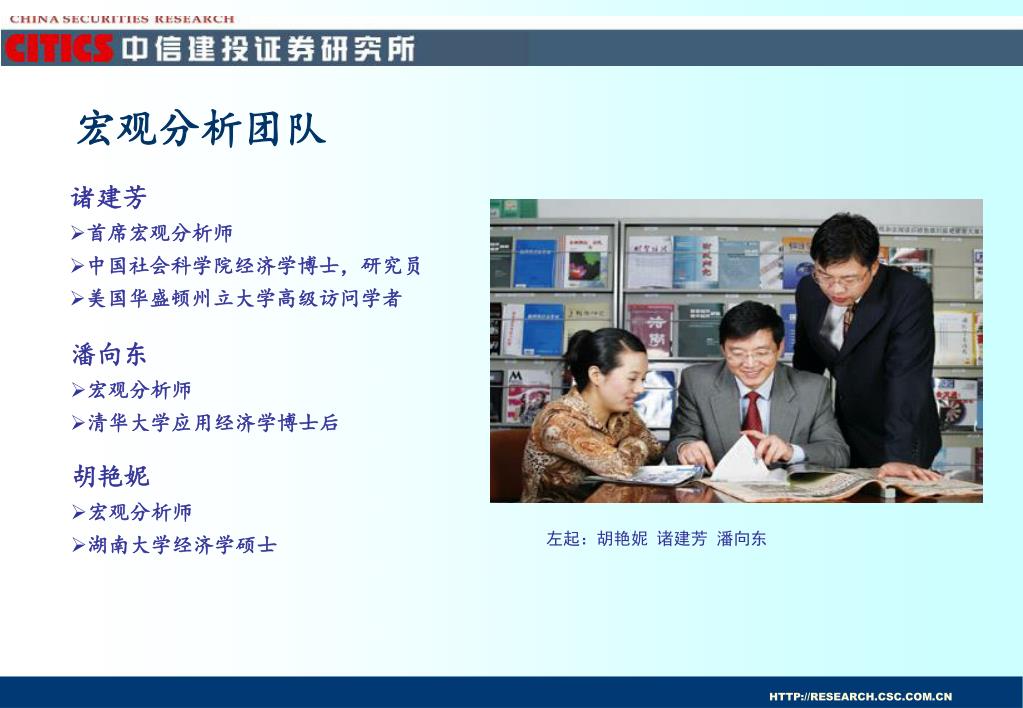 CHINA SECURITIES RESEARCH
CITICS 中信建投证券研究所

宏观分析团队

诸建芳
➢首席宏观分析师
➢中国社会科学院经济学博士，研究员
➢美国华盛顿州立大学高级访问学者

潘向东
➢宏观分析师
➢清华大学应用经济学博士后

胡艳妮
➢宏观分析师
➢湖南大学经济学硕士

左起：胡艳妮 诸建芳 潘向东

HTTP://RESEARCH.CSC.COM.CN